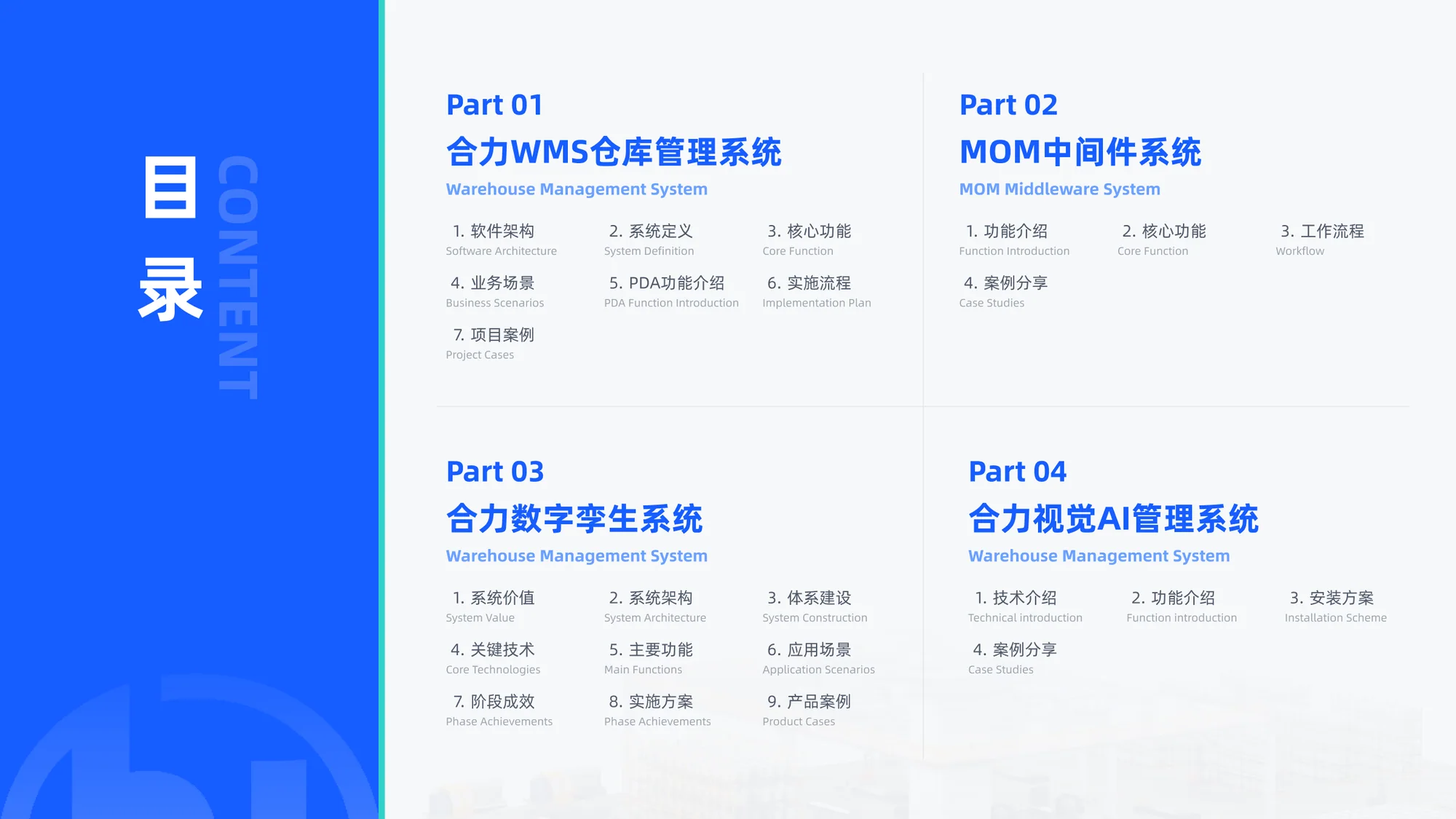 目录

CONTENT

Part 01
合力WMS仓库管理系统
Warehouse Management System

1. 软件架构
Software Architecture
2. 系统定义
System Definition
3. 核心功能
Core Function
4. 业务场景
Business Scenarios
5. PDA功能介绍
PDA Function Introduction
6. 实施流程
Implementation Plan
7. 项目案例
Project Cases

Part 02
MOM中间件系统
MOM Middleware System

1. 功能介绍
Function Introduction
2. 核心功能
Core Function
3. 工作流程
Workflow
4. 案例分享
Case Studies

Part 03
合力数字孪生系统
Warehouse Management System

1. 系统价值
System Value
2. 系统架构
System Architecture
3. 体系建设
System Construction
4. 关键技术
Core Technologies
5. 主要功能
Main Functions
6. 应用场景
Application Scenarios
7. 阶段成效
Phase Achievements
8. 实施方案
Phase Achievements
9. 产品案例
Product Cases

Part 04
合力视觉AI管理系统
Warehouse Management System

1. 技术介绍
Technical introduction
2. 功能介绍
Function introduction
3. 安装方案
Installation Scheme
4. 案例分享
Case Studies